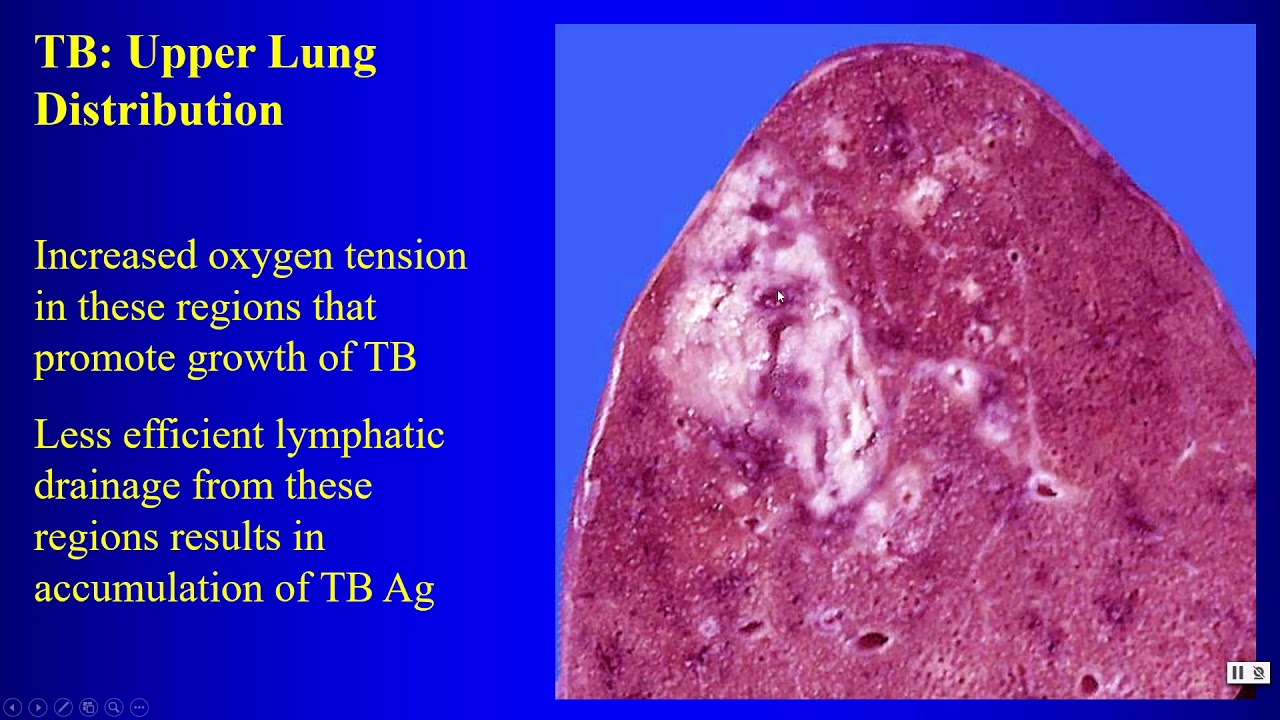 TB: Upper Lung Distribution

Increased oxygen tension in these regions that promote growth of TB

Less efficient lymphatic drainage from these regions results in accumulation of TB Ag